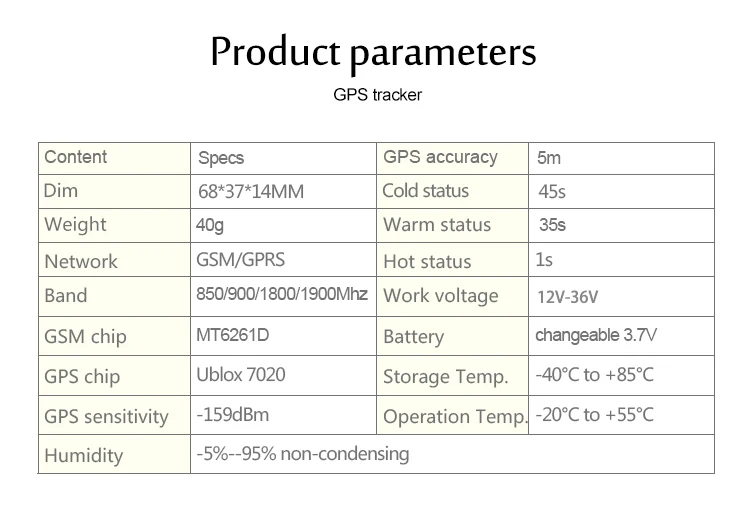 Product parameters

GPS tracker

| Content | Specs | GPS accuracy | 5m |
|---|---|---|---|
| Dim | 68\*37\*14MM | Cold status | 45s |
| Weight | 40g | Warm status | 35s |
| Network | GSM/GPRS | Hot status | 1s |
| Band | 850/900/1800/1900Mhz | Work voltage | 12V-36V |
| GSM chip | MT6261D | Battery | changeable 3.7V |
| GPS chip | Ublox 7020 | Storage Temp. | -40°C to +85°C |
| GPS sensitivity | -159dBm | Operation Temp. | -20°C to +55°C |
| Humidity | -5%--95% non-condensing | | |